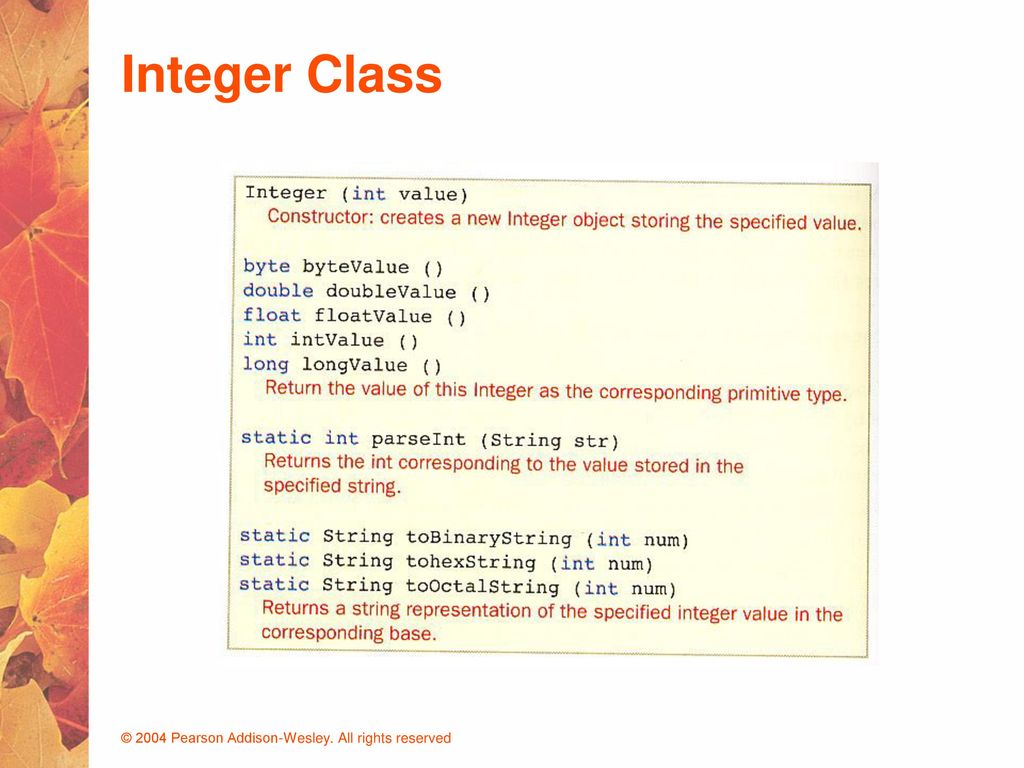 Integer Class

Integer (int value)
Constructor: creates a new Integer object storing the specified value.

byte byteValue ()
double doubleValue ()
float floatValue ()
int intValue ()
long longValue ()
Return the value of this Integer as the corresponding primitive type.

static int parseInt (String str)
Returns the int corresponding to the value stored in the specified string.

static String toBinaryString (int num)
static String tohexString (int num)
static String toOctalString (int num)
Returns a string representation of the specified integer value in the corresponding base.

© 2004 Pearson Addison-Wesley. All rights reserved